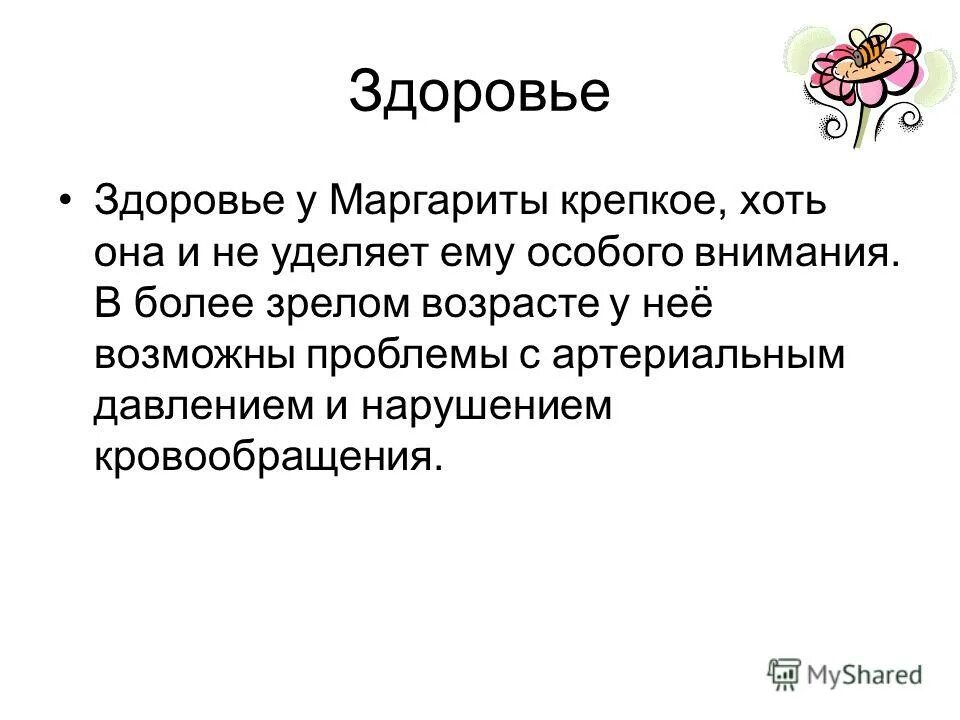 Здоровье

• Здоровье у Маргариты крепкое, хоть она и не уделяет ему особого внимания. В более зрелом возрасте у неё возможны проблемы с артериальным давлением и нарушением кровообращения.

MyShared